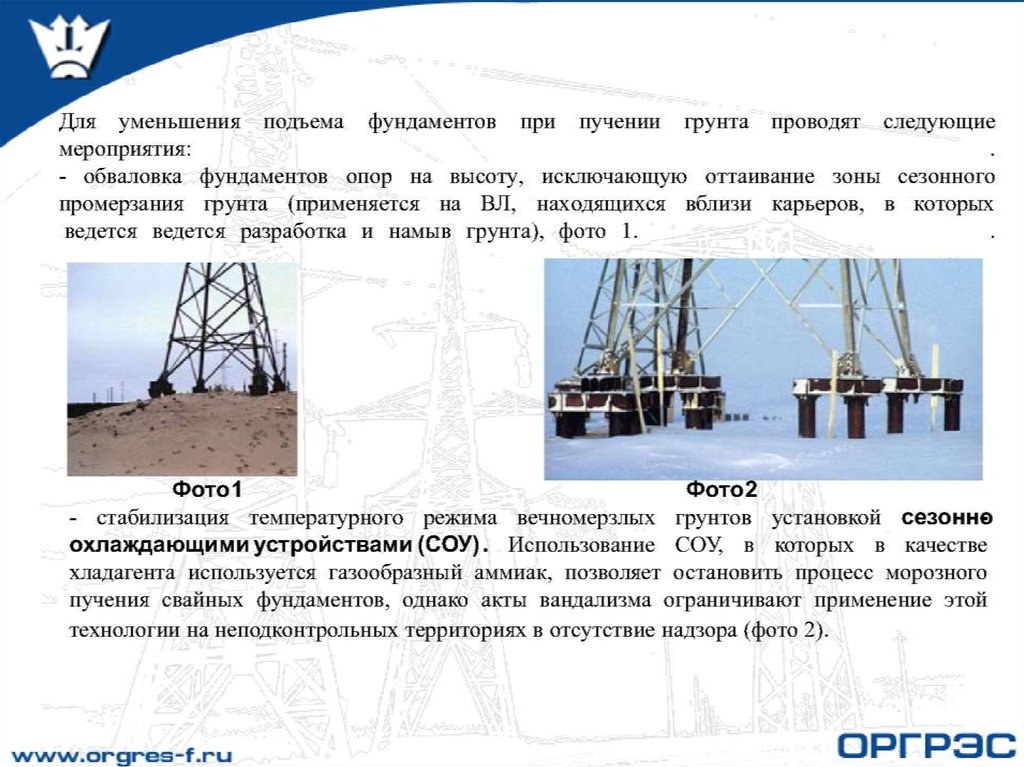 Для уменьшения подъема фундаментов при пучении грунта проводят следующие мероприятия: .
- обваловка фундаментов опор на высоту, исключающую оттаивание зоны сезонного промерзания грунта (применяется на ВЛ, находящихся вблизи карьеров, в которых ведется ведется разработка и намыв грунта), фото 1. .

Фото1

Фото2

- стабилизация температурного режима вечномерзлых грунтов установкой сезонно охлаждающими устройствами (СОУ). Использование СОУ, в которых в качестве хладагента используется газообразный аммиак, позволяет остановить процесс морозного пучения свайных фундаментов, однако акты вандализма ограничивают применение этой технологии на неподконтрольных территориях в отсутствие надзора (фото 2).

www.orgres-f.ru

ОРГРЭС